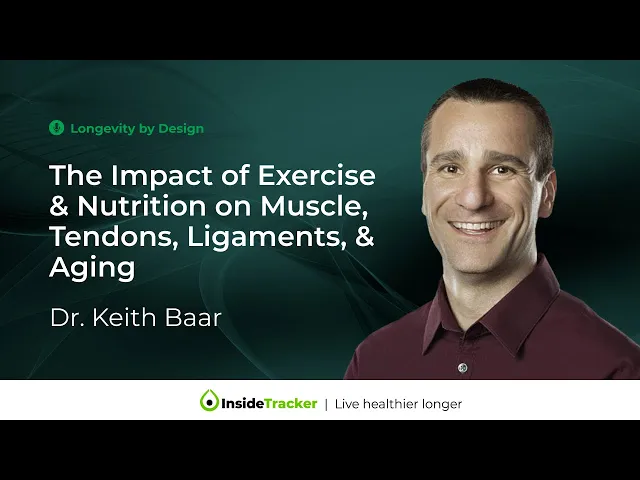 Longevity by Design

The Impact of Exercise & Nutrition on Muscle, Tendons, Ligaments, & Aging

Dr. Keith Baar

InsideTracker | Live healthier longer